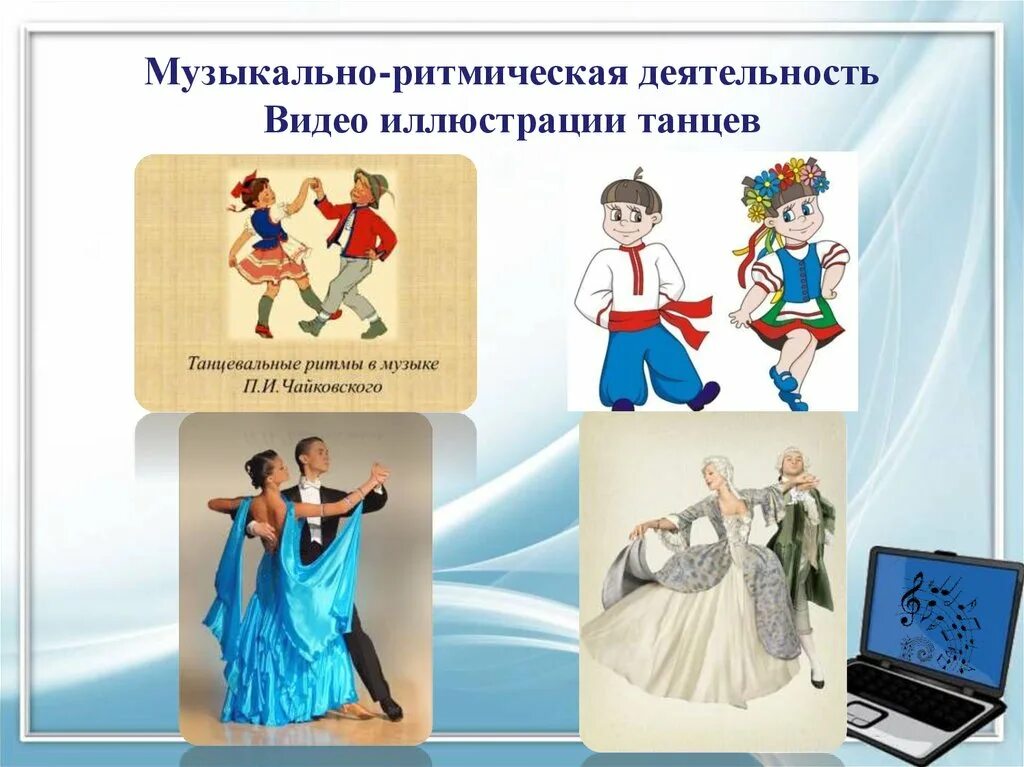 Музыкально-ритмическая деятельность
Видео иллюстрации танцев

Танцевальные ритмы в музыке
П.И.Чайковского